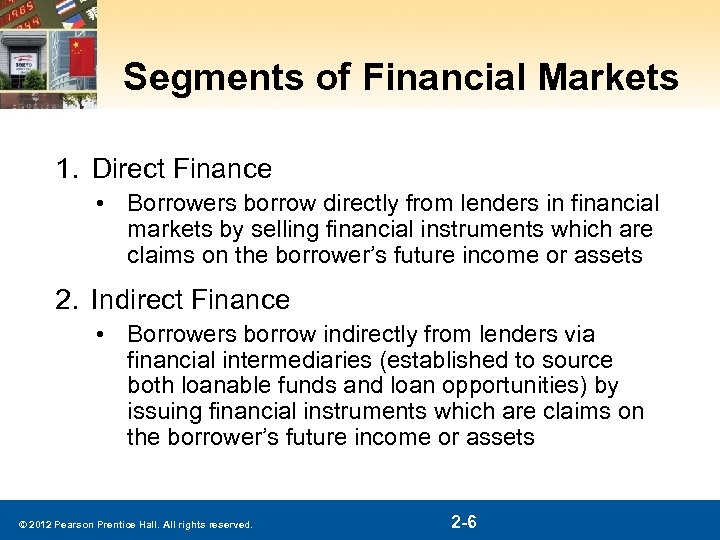 Segments of Financial Markets

1. Direct Finance
• Borrowers borrow directly from lenders in financial markets by selling financial instruments which are claims on the borrower's future income or assets

2. Indirect Finance
• Borrowers borrow indirectly from lenders via financial intermediaries (established to source both loanable funds and loan opportunities) by issuing financial instruments which are claims on the borrower's future income or assets

© 2012 Pearson Prentice Hall. All rights reserved.

2-6